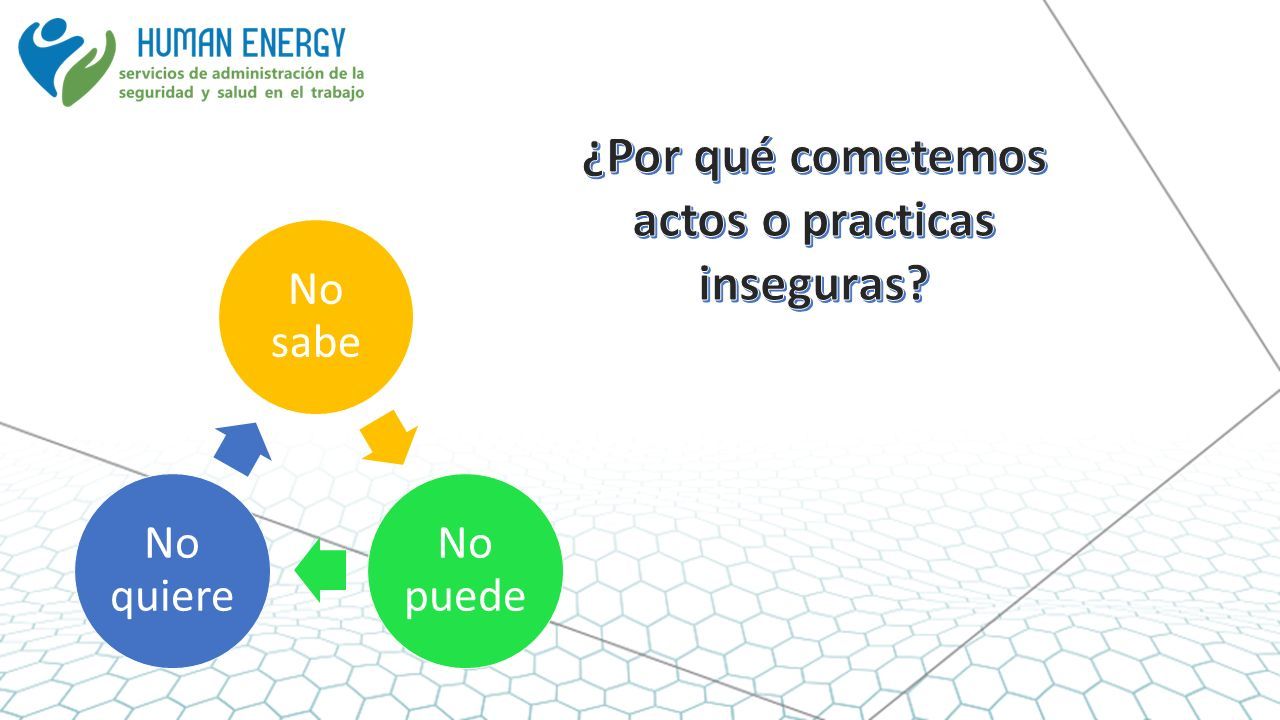 HUMAN ENERGY
servicios de administración de la seguridad y salud en el trabajo

¿Por qué cometemos actos o practicas inseguras?

No sabe

No puede

No quiere